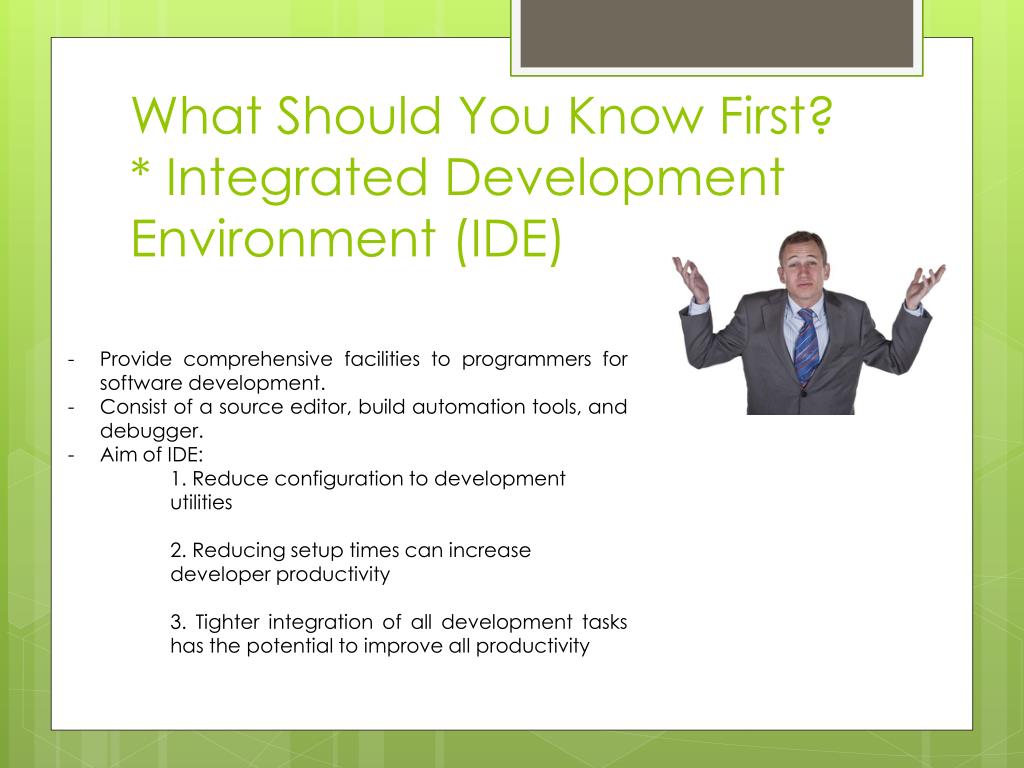 What Should You Know First?
* Integrated Development Environment (IDE)

- Provide comprehensive facilities to programmers for software development.
- Consist of a source editor, build automation tools, and debugger.
- Aim of IDE:
1. Reduce configuration to development utilities

2. Reducing setup times can increase developer productivity

3. Tighter integration of all development tasks has the potential to improve all productivity